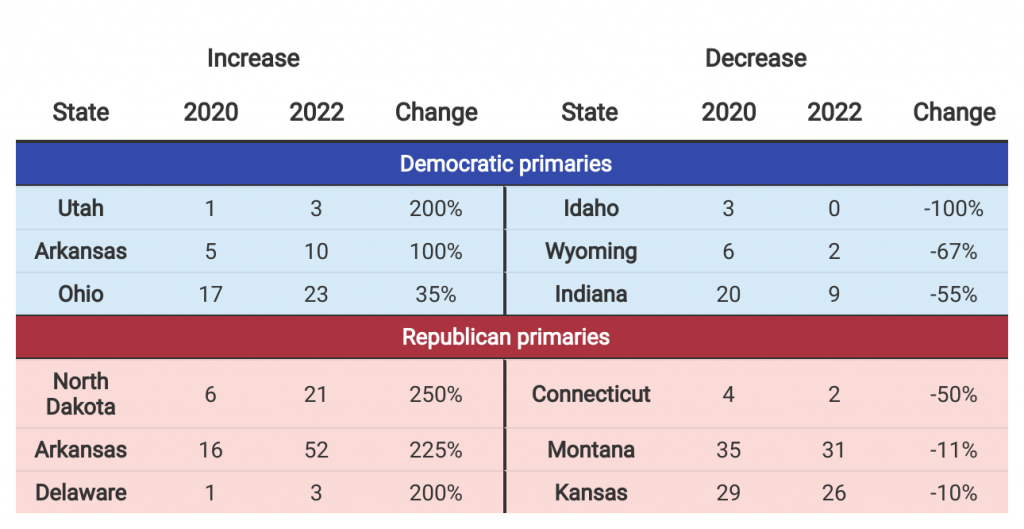 | Increase | | | | Decrease | | | |
|---|---|---|---|---|---|---|---|
| State | 2020 | 2022 | Change | State | 2020 | 2022 | Change |
| Democratic primaries | | | | | | | |
| Utah | 1 | 3 | 200% | Idaho | 3 | 0 | -100% |
| Arkansas | 5 | 10 | 100% | Wyoming | 6 | 2 | -67% |
| Ohio | 17 | 23 | 35% | Indiana | 20 | 9 | -55% |
| Republican primaries | | | | | | | |
| North Dakota | 6 | 21 | 250% | Connecticut | 4 | 2 | -50% |
| Arkansas | 16 | 52 | 225% | Montana | 35 | 31 | -11% |
| Delaware | 1 | 3 | 200% | Kansas | 29 | 26 | -10% |